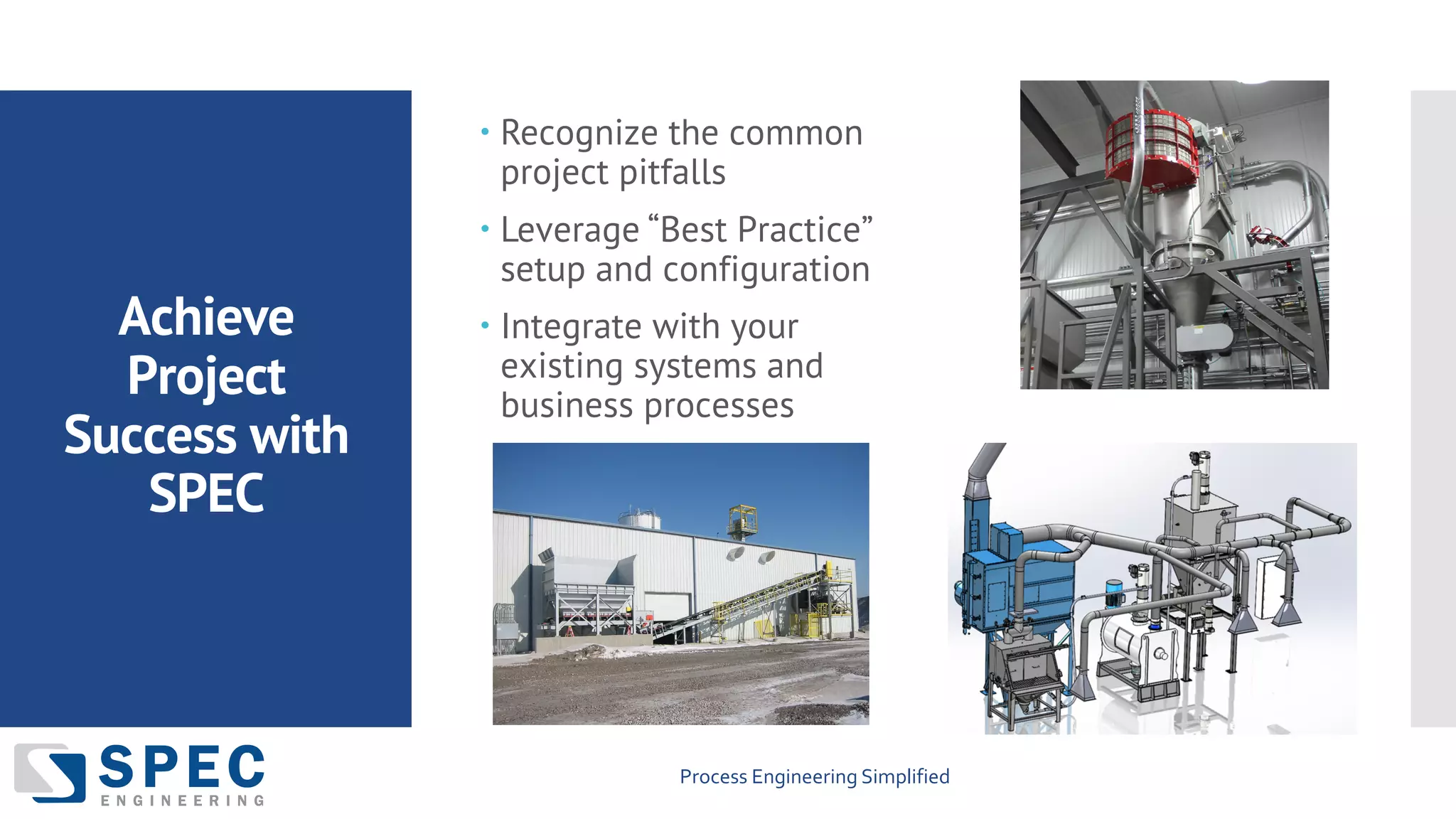 Achieve Project Success with SPEC

• Recognize the common project pitfalls

• Leverage “Best Practice” setup and configuration

• Integrate with your existing systems and business processes

SPEC ENGINEERING

Process Engineering Simplified